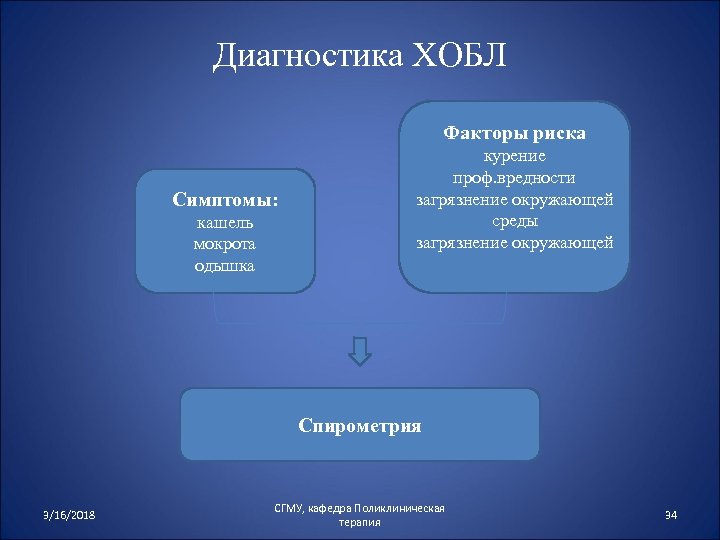 Диагностика ХОБЛ

Симптомы:
кашель
мокрота
одышка

Факторы риска
курение
проф.вредности
загрязнение окружающей среды
загрязнение окружающей

Спирометрия

3/16/2018

СГМУ, кафедра Поликлиническая терапия

34